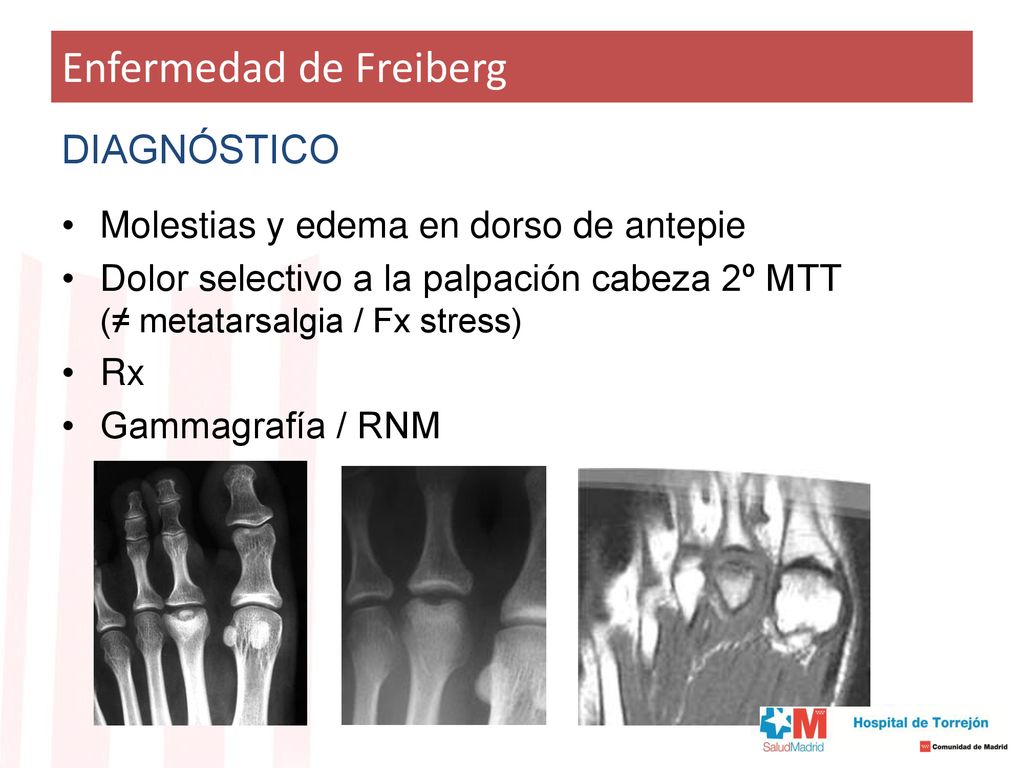 Enfermedad de Freiberg

DIAGNÓSTICO

• Molestias y edema en dorso de antepie
• Dolor selectivo a la palpación cabeza 2º MTT (≠ metatarsalgia / Fx stress)
• Rx
• Gammagrafía / RNM

SaludMadrid

Hospital de Torrejón

Comunidad de Madrid